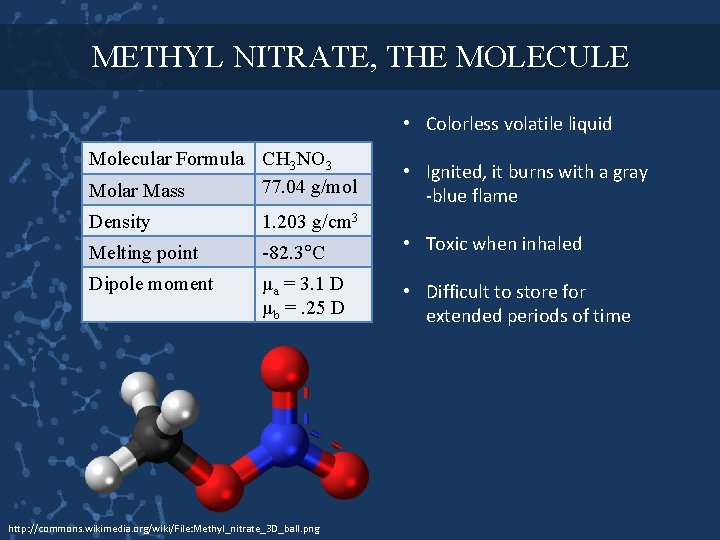 METHYL NITRATE, THE MOLECULE

| Molecular Formula | $CH_3NO_3$ |
|---|---|
| Molar Mass | 77.04 g/mol |
| Density | 1.203 g/cm$^3$ |
| Melting point | -82.3°C |
| Dipole moment | $\mu_a$ = 3.1 D $\mu_b$ = .25 D |

• Colorless volatile liquid

• Ignited, it burns with a gray -blue flame

• Toxic when inhaled

• Difficult to store for extended periods of time

http://commons.wikimedia.org/wiki/File:Methyl_nitrate_3D_ball.png